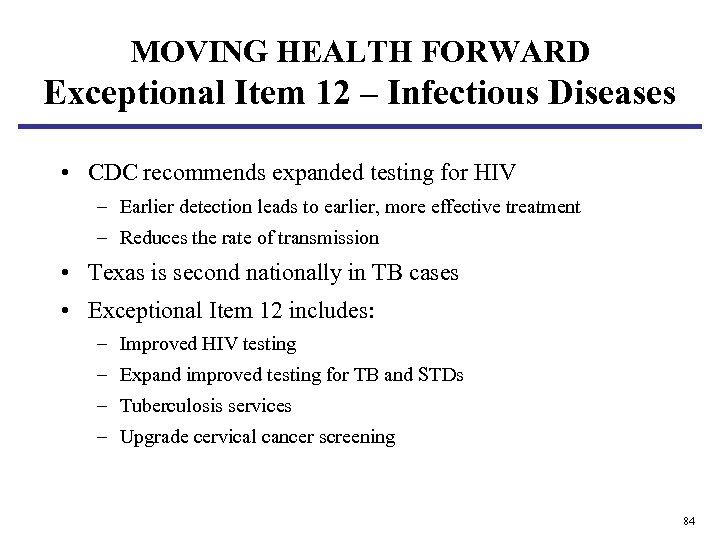 MOVING HEALTH FORWARD
Exceptional Item 12 – Infectious Diseases

• CDC recommends expanded testing for HIV
– Earlier detection leads to earlier, more effective treatment
– Reduces the rate of transmission
• Texas is second nationally in TB cases
• Exceptional Item 12 includes:
– Improved HIV testing
– Expand improved testing for TB and STDs
– Tuberculosis services
– Upgrade cervical cancer screening

84